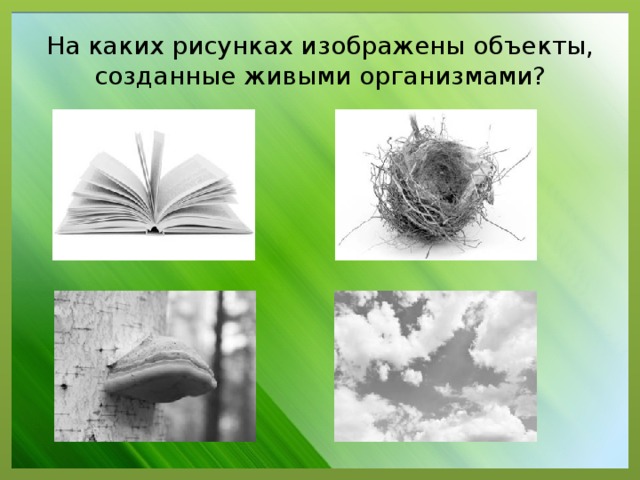 На каких рисунках изображены объекты, созданные живыми организмами?